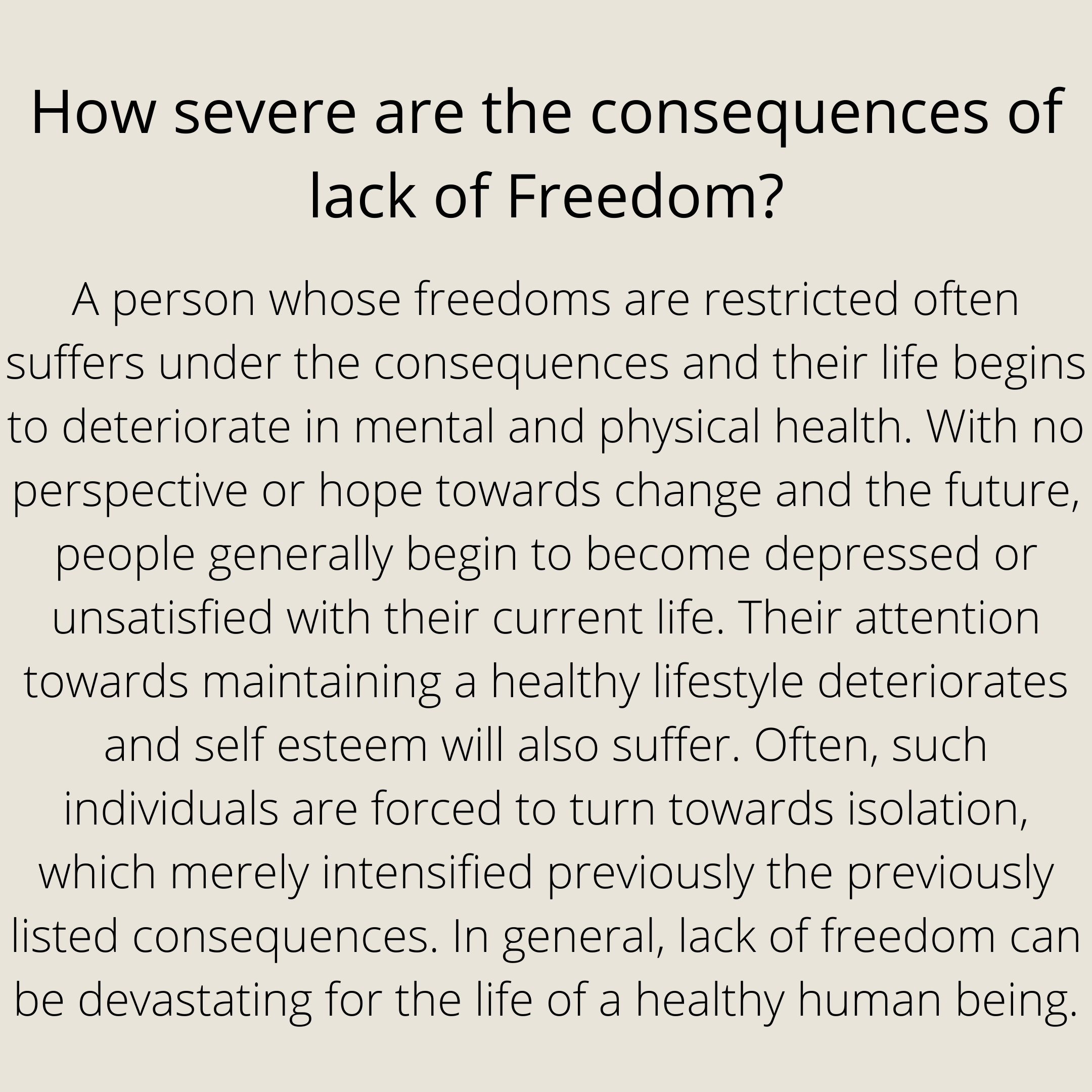 How severe are the consequences of lack of Freedom?

A person whose freedoms are restricted often suffers under the consequences and their life begins to deteriorate in mental and physical health. With no perspective or hope towards change and the future, people generally begin to become depressed or unsatisfied with their current life. Their attention towards maintaining a healthy lifestyle deteriorates and self esteem will also suffer. Often, such individuals are forced to turn towards isolation, which merely intensified previously the previously listed consequences. In general, lack of freedom can be devastating for the life of a healthy human being.